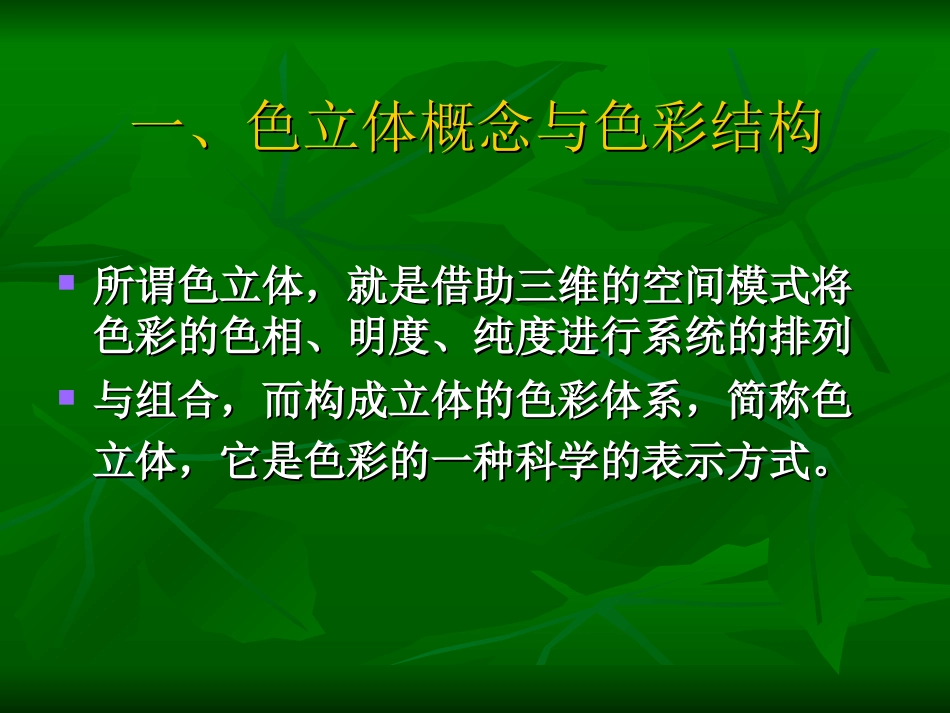 一、色立体概念与色彩结构

所谓色立体，就是借助三维的空间模式将色彩的色相、明度、纯度进行系统的排列

与组合，而构成立体的色彩体系，简称色立体，它是色彩的一种科学的表示方式。